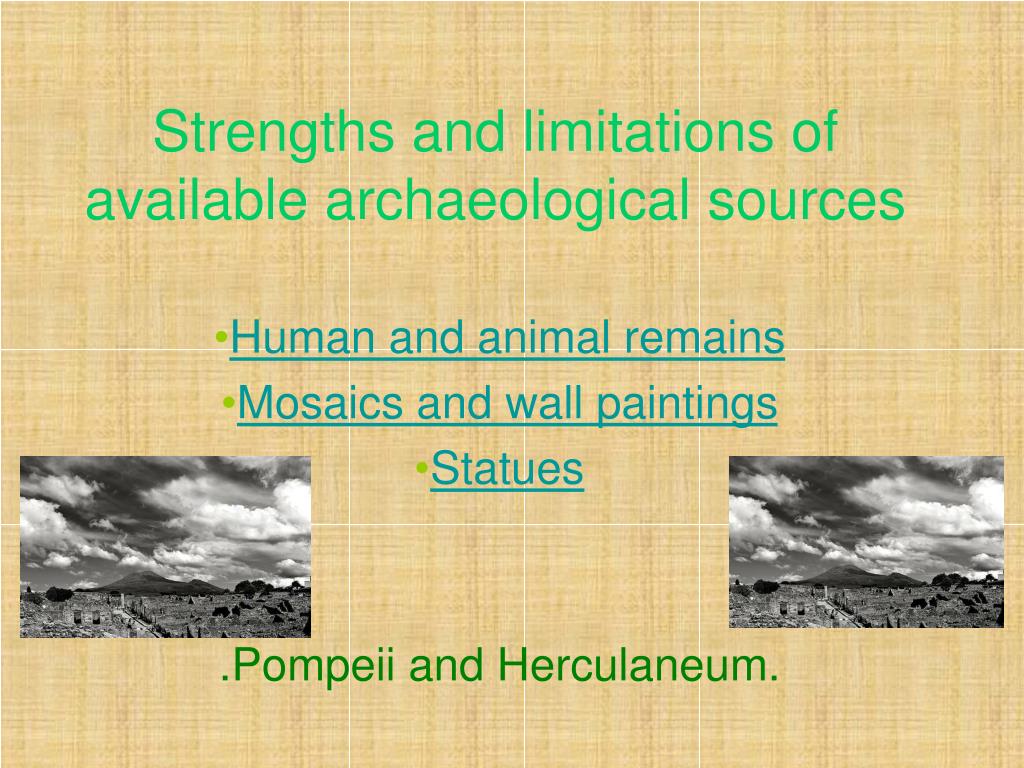 Strengths and limitations of available archaeological sources

•Human and animal remains
•Mosaics and wall paintings
•Statues

.Pompeii and Herculaneum.